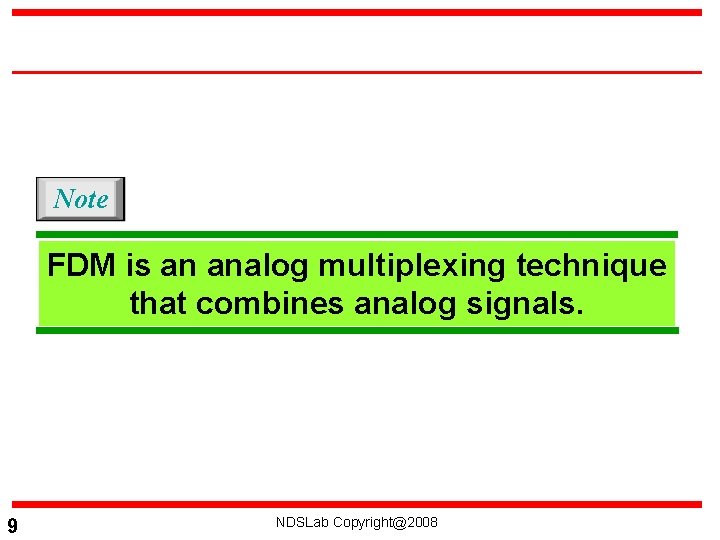 Note

FDM is an analog multiplexing technique that combines analog signals.

9

NDSLab Copyright@2008